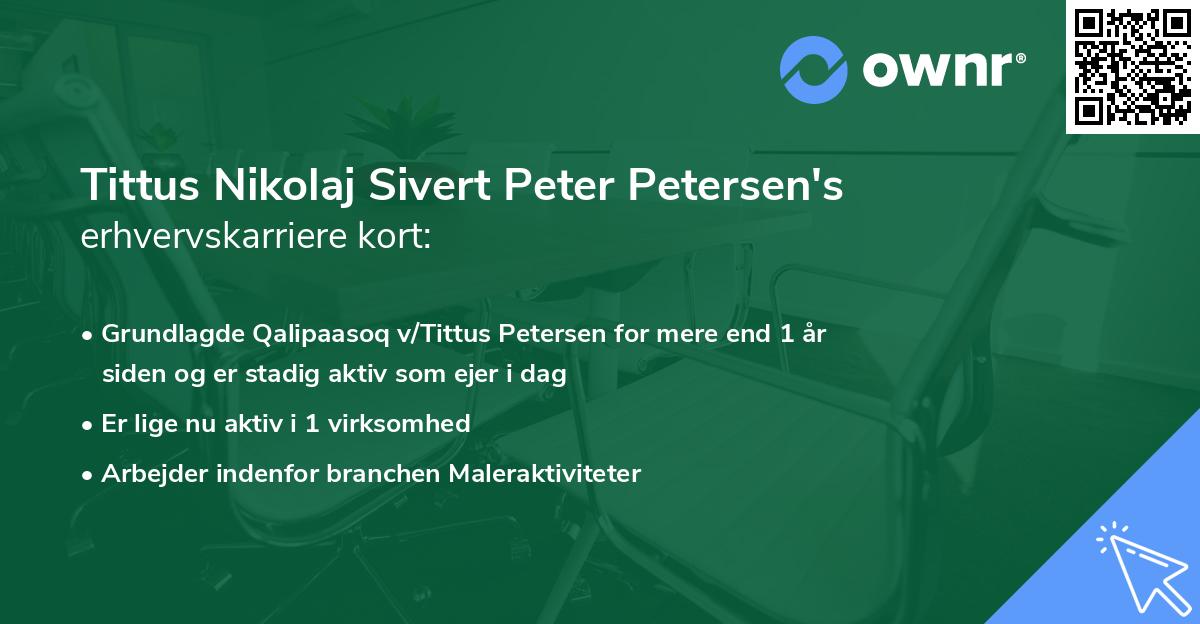 ownr®

Tittus Nikolaj Sivert Peter Petersen's erhvervskarriere kort:

• Grundlagde Qalipaasoq v/Tittus Petersen for mere end 1 år siden og er stadig aktiv som ejer i dag
• Er lige nu aktiv i 1 virksomhed
• Arbejder indenfor branchen Maleraktiviteter